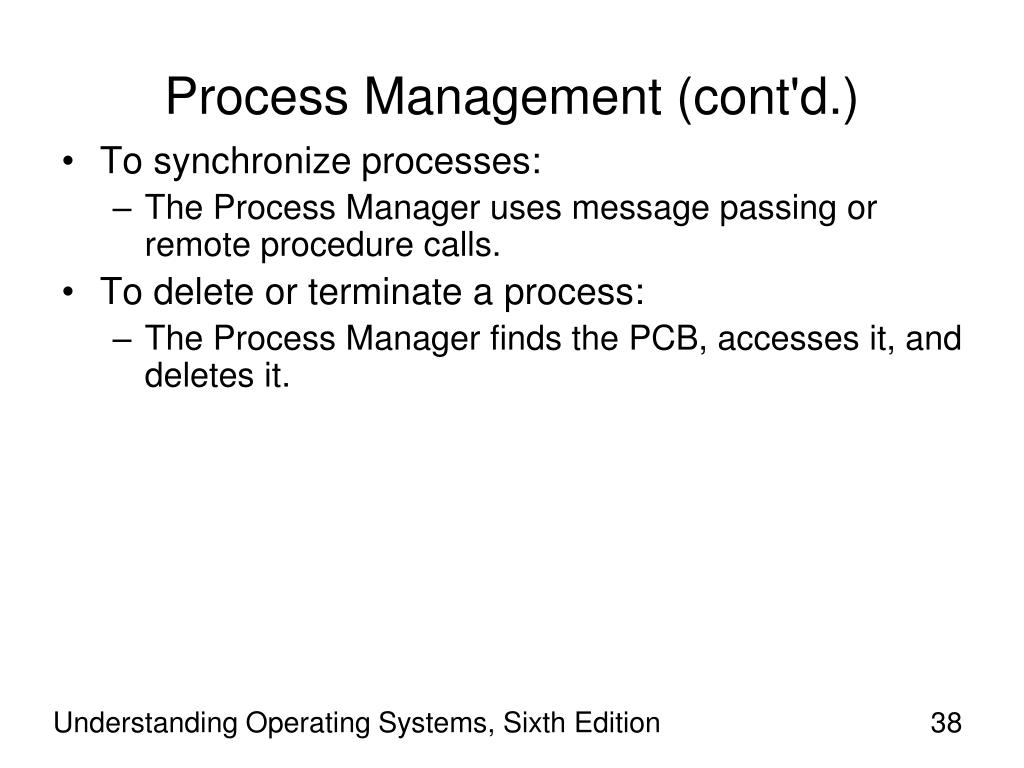 Process Management (cont'd.)

• To synchronize processes:
  – The Process Manager uses message passing or remote procedure calls.
• To delete or terminate a process:
  – The Process Manager finds the PCB, accesses it, and deletes it.

Understanding Operating Systems, Sixth Edition

38